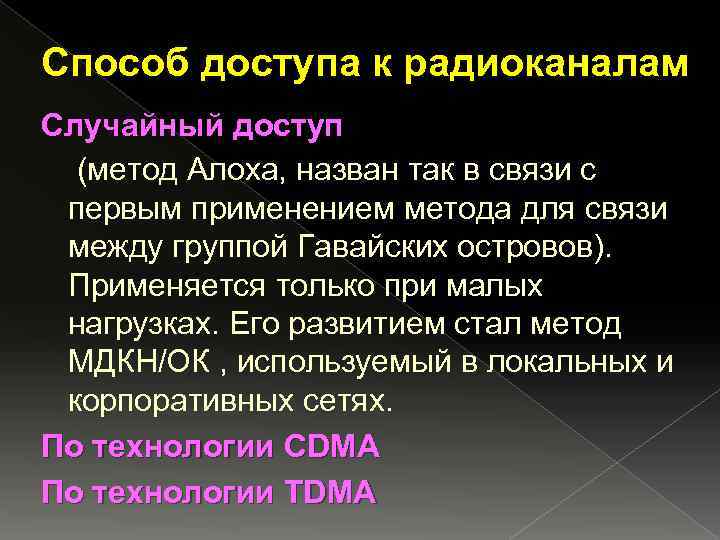 Способ доступа к радиоканалам

Случайный доступ

(метод Алоха, назван так в связи с первым применением метода для связи между группой Гавайских островов). Применяется только при малых нагрузках. Его развитием стал метод МДКН/ОК , используемый в локальных и корпоративных сетях.

По технологии CDMA

По технологии TDMA